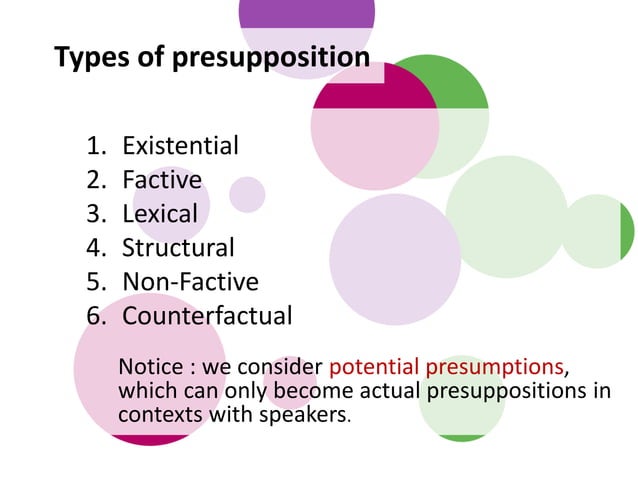 Types of presupposition

1. Existential
2. Factive
3. Lexical
4. Structural
5. Non-Factive
6. Counterfactual

Notice : we consider potential presumptions, which can only become actual presuppositions in contexts with speakers.